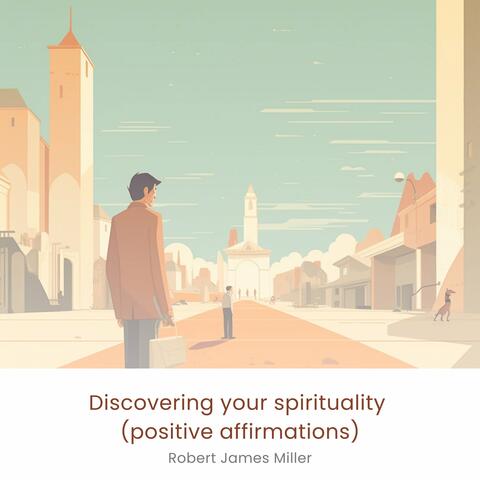 Discovering your spirituality (positive affirmations)

Robert James Miller